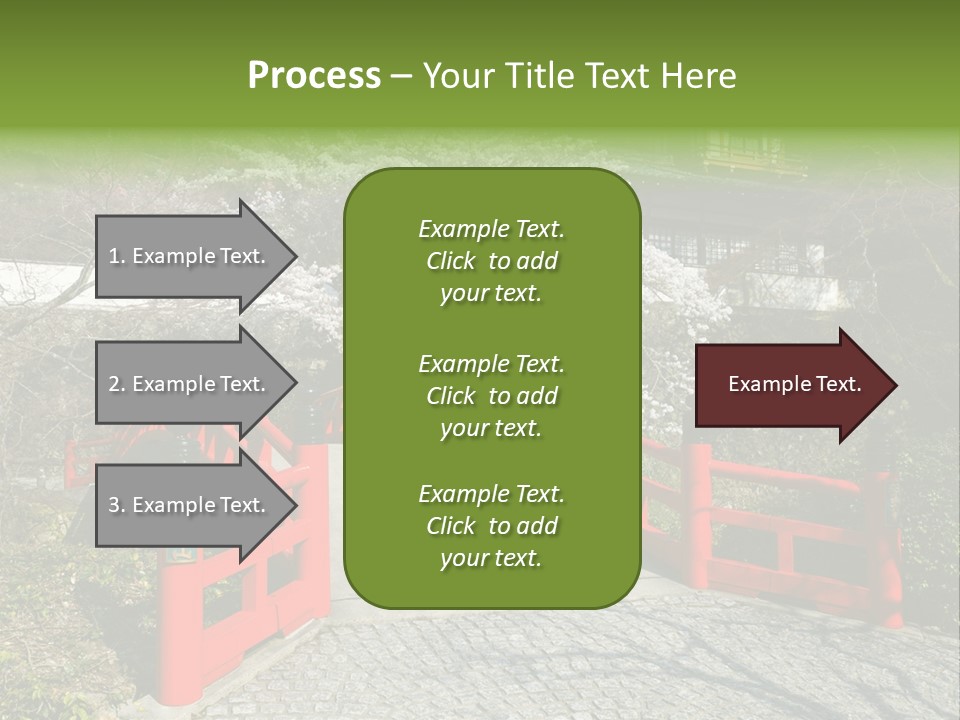 Process – Your Title Text Here

1. Example Text.

2. Example Text.

3. Example Text.

Example Text. Click to add your text.

Example Text. Click to add your text.

Example Text. Click to add your text.

Example Text.